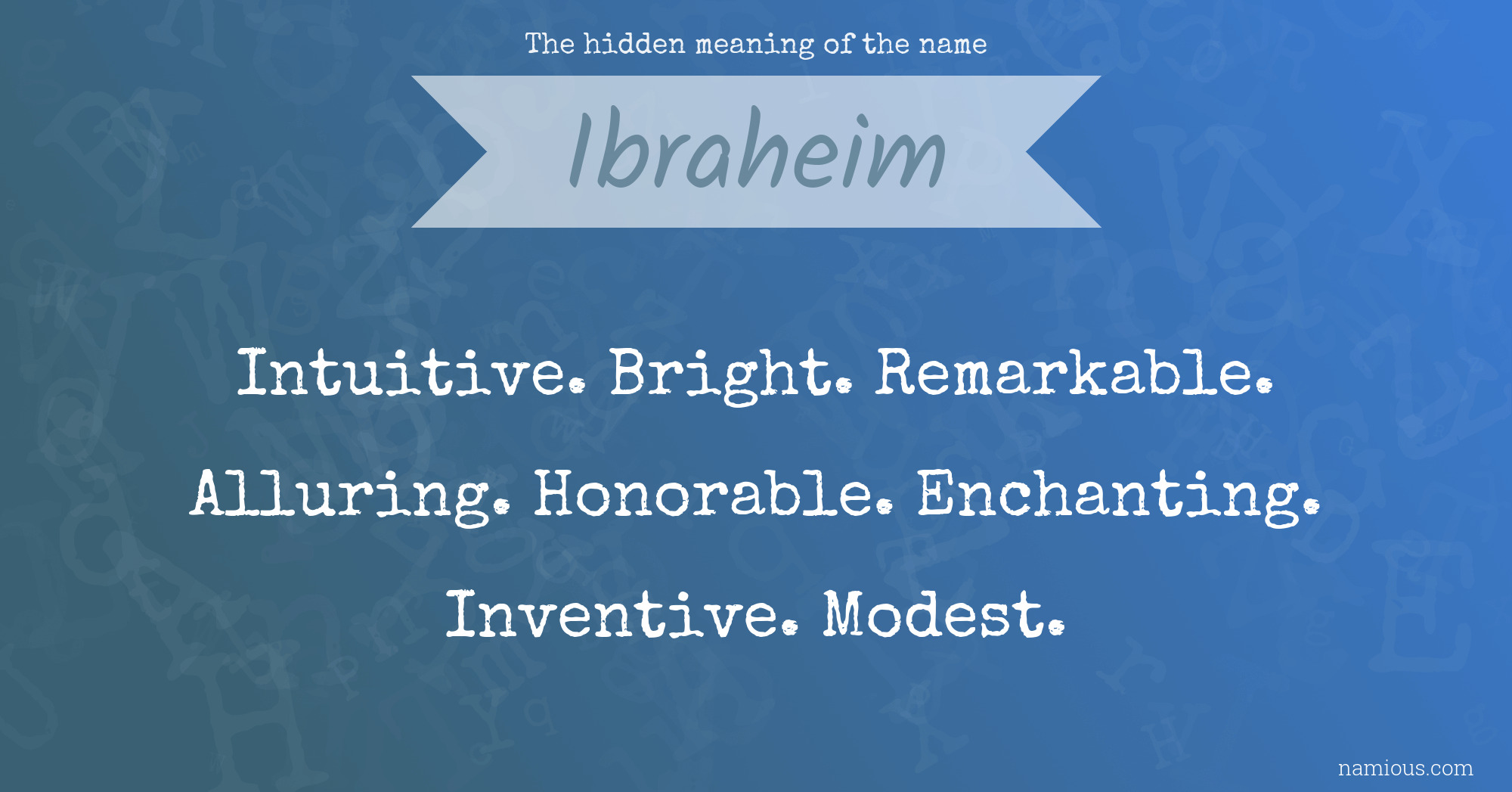 The hidden meaning of the name

Ibraheim

Intuitive. Bright. Remarkable. Alluring. Honorable. Enchanting. Inventive. Modest.

namious.com